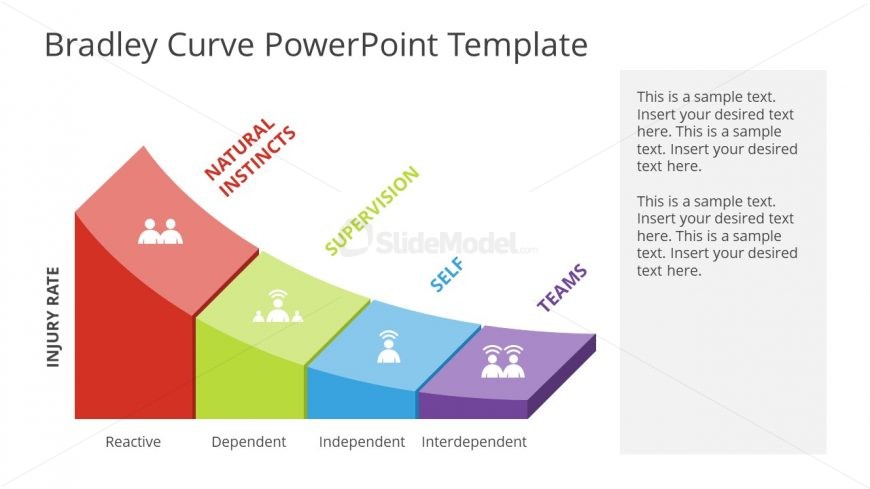 Bradley Curve PowerPoint Template

INJURY RATE

NATURAL INSTINCTS

SUPERVISION

SELF

TEAMS

SlideModel.com

Reactive

Dependent

Independent

Interdependent

This is a sample text. Insert your desired text here. This is a sample text. Insert your desired text here.

This is a sample text. Insert your desired text here. This is a sample text. Insert your desired text here.